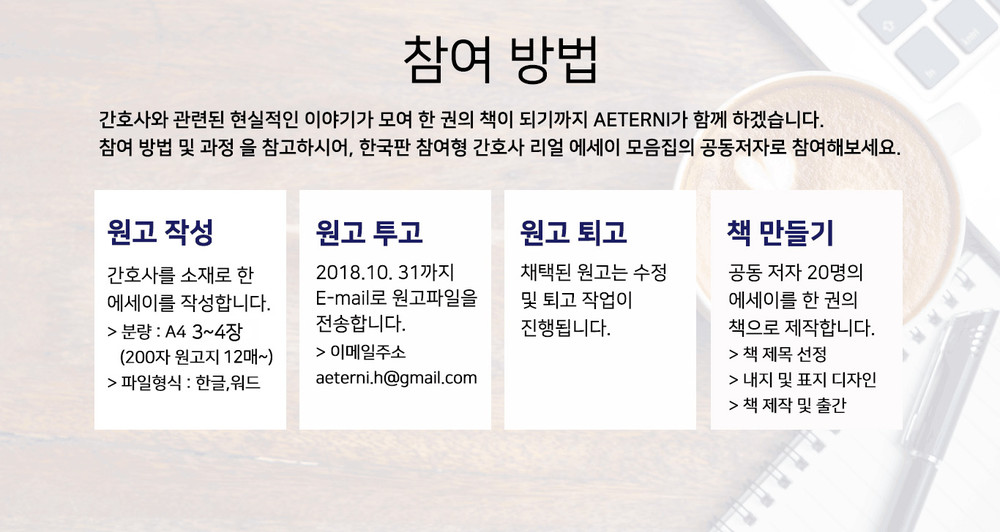 참여 방법

간호사와 관련된 현실적인 이야기가 모여 한 권의 책이 되기까지 AETERNI가 함께 하겠습니다.
참여 방법 및 과정 을 참고하시어, 한국판 참여형 간호사 리얼 에세이 모음집의 공동저자로 참여해보세요.

원고 작성

간호사를 소재로 한 에세이를 작성합니다.
> 분량 : A4 3~4장
(200자 원고지 12매~)
> 파일형식 : 한글,워드

원고 투고

2018.10. 31까지 E-mail로 원고파일을 전송합니다.
> 이메일주소
aeterni.h@gmail.com

원고 퇴고

채택된 원고는 수정 및 퇴고 작업이 진행됩니다.

책 만들기

공동 저자 20명의 에세이를 한 권의 책으로 제작합니다.
> 책 제목 선정
> 내지 및 표지 디자인
> 책 제작 및 출간